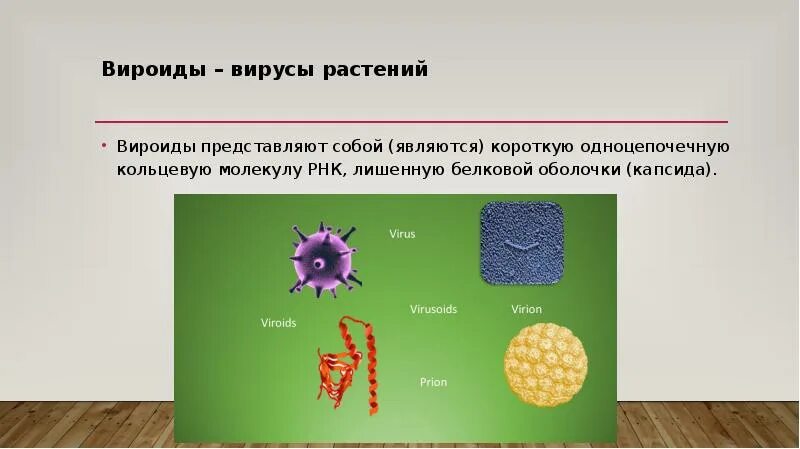 Вироиды – вирусы растений

• Вироиды представляют собой (являются) короткую одноцепочечную кольцевую молекулу РНК, лишенную белковой оболочки (капсида).

Virus

Viroids

Virusoids

Virion

Prion